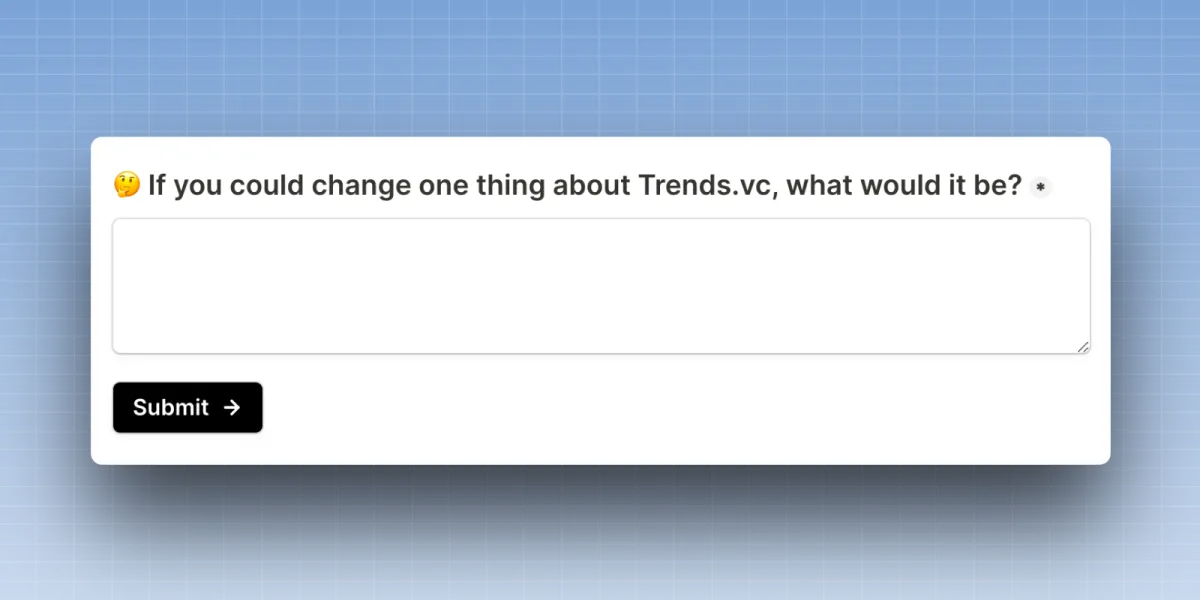 🤔 If you could change one thing about Trends.vc, what would it be? *

Submit →